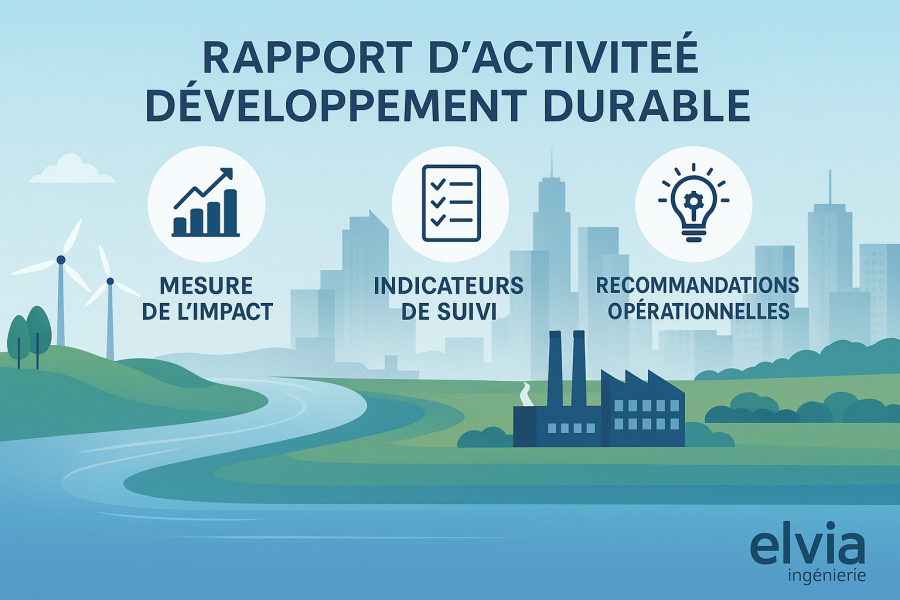 RAPPORT D'ACTIVITEÉ
DÉVELOPPEMENT DURABLE

MESURE DE L'IMPACT

INDICATEURS DE SUIVI

RECOMMANDATIONS OPÉRATIONNELLES

elvia
ingénierie